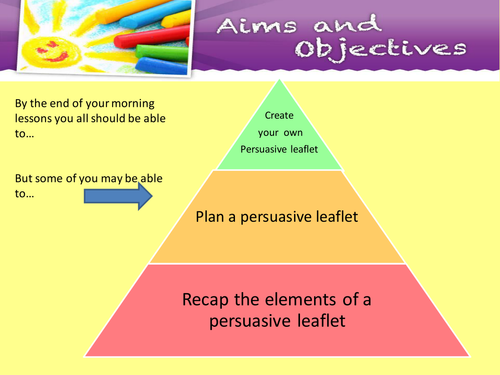 Aims and Objectives

By the end of your morning lessons you all should be able to…

But some of you may be able to…

Create your own Persuasive leaflet

Plan a persuasive leaflet

Recap the elements of a persuasive leaflet